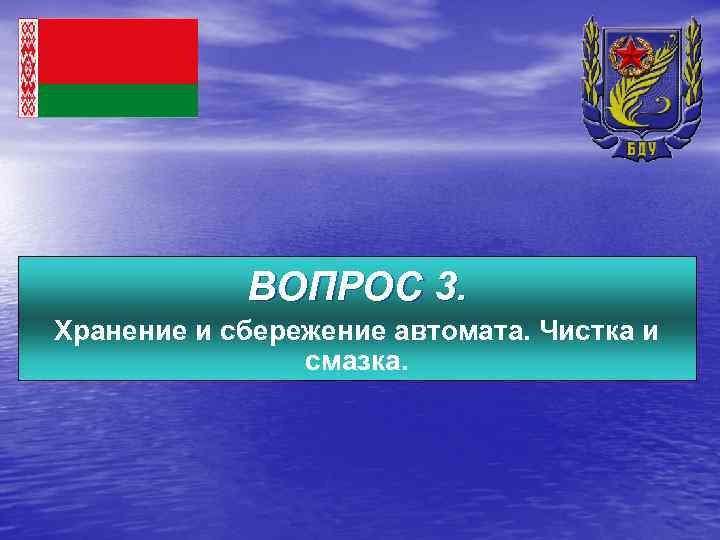 БДУ

ВОПРОС 3.

Хранение и сбережение автомата. Чистка и смазка.